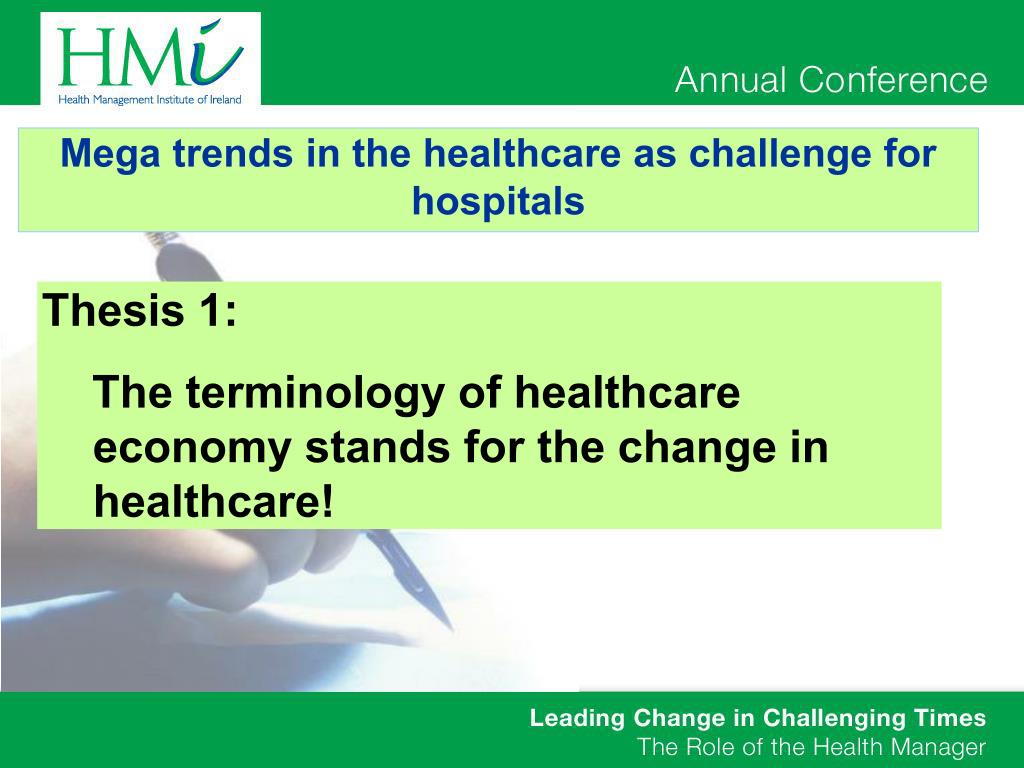 HMi
Health Management Institute of Ireland

Annual Conference

Mega trends in the healthcare as challenge for hospitals

Thesis 1:

The terminology of healthcare economy stands for the change in healthcare!

Leading Change in Challenging Times
The Role of the Health Manager